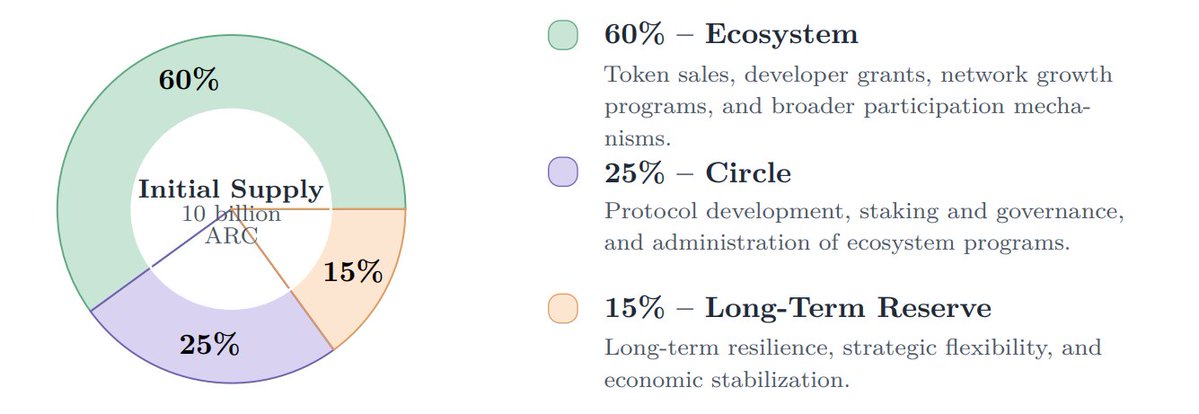 60%

Initial Supply
10 billion
ARC

15%

25%

60% – Ecosystem

Token sales, developer grants, network growth programs, and broader participation mechanisms.

25% – Circle

Protocol development, staking and governance, and administration of ecosystem programs.

15% – Long-Term Reserve

Long-term resilience, strategic flexibility, and economic stabilization.